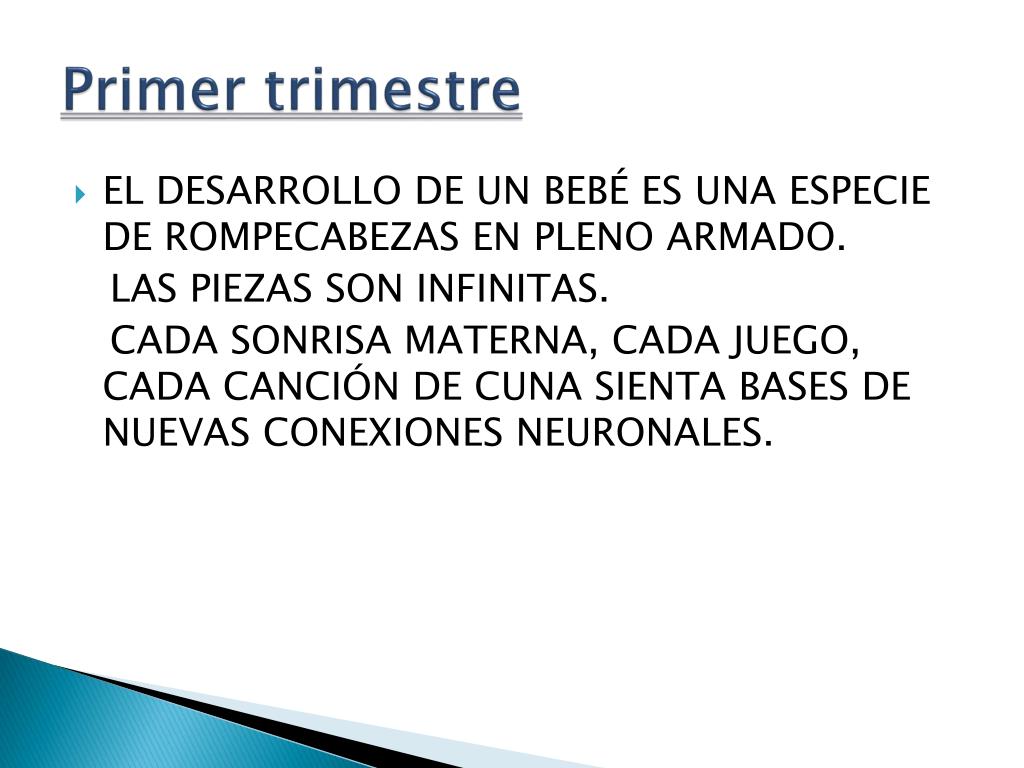 Primer trimestre

EL DESARROLLO DE UN BEBÉ ES UNA ESPECIE DE ROMPECABEZAS EN PLENO ARMADO.
LAS PIEZAS SON INFINITAS.
CADA SONRISA MATERNA, CADA JUEGO, CADA CANCIÓN DE CUNA SIENTA BASES DE NUEVAS CONEXIONES NEURONALES.